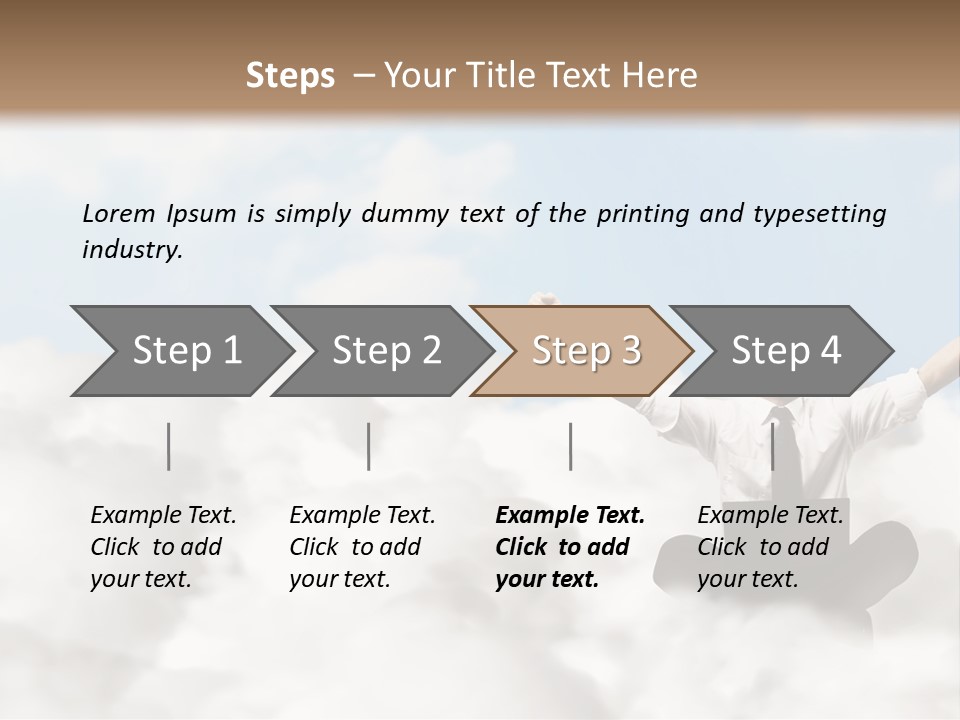 Steps – Your Title Text Here

Lorem Ipsum is simply dummy text of the printing and typesetting industry.

Step 1

Step 2

Step 3

Step 4

Example Text. Click to add your text.

Example Text. Click to add your text.

Example Text. Click to add your text.

Example Text. Click to add your text.